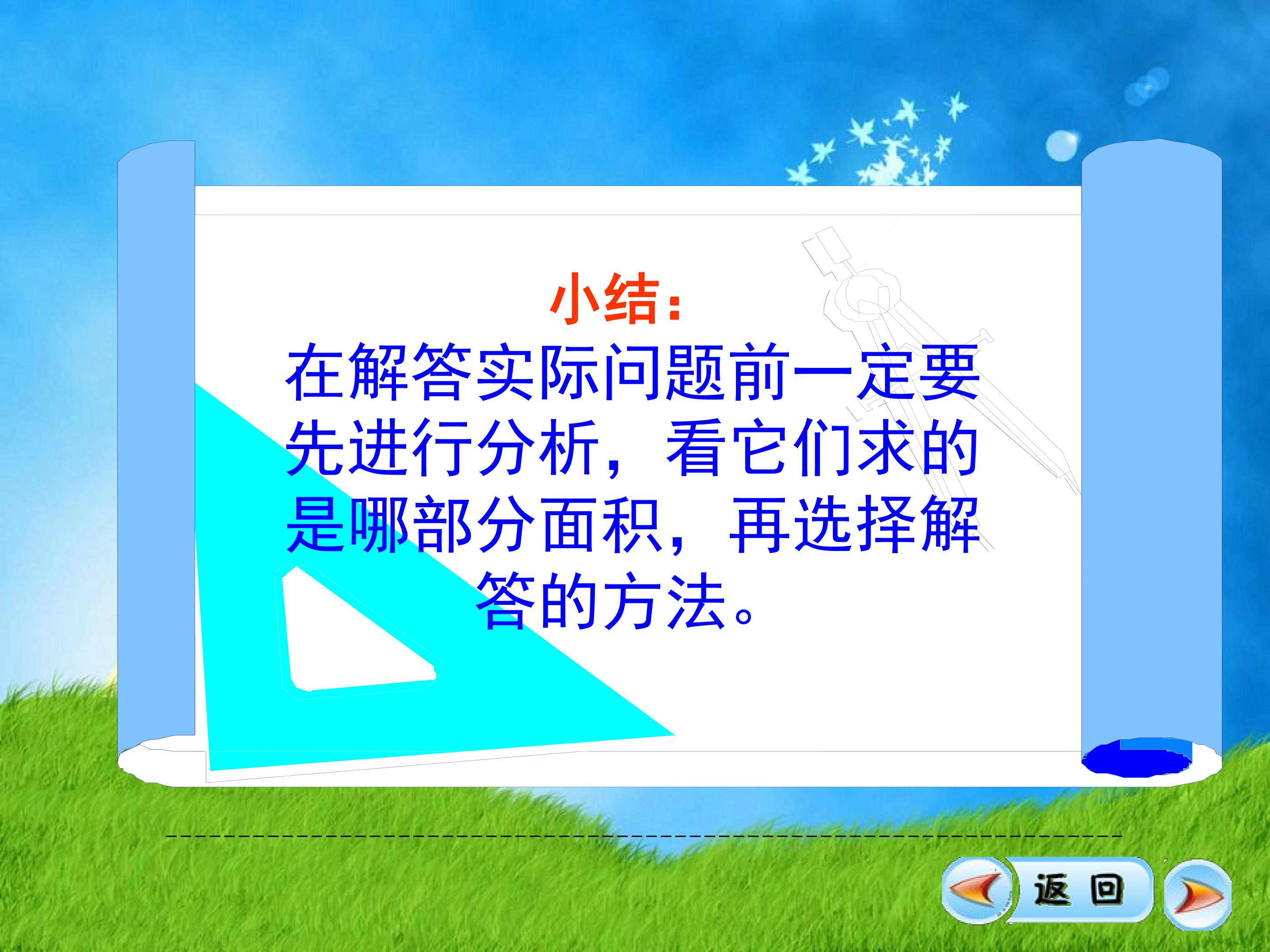 小结：
在解答实际问题前一定要先进行分析，看它们求的是哪部分面积，再选择解答的方法。

返 回